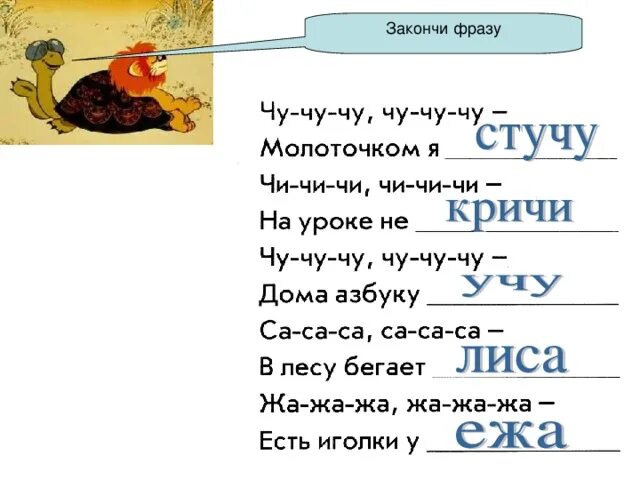 Закончи фразу

Чу-чу-чу, чу-чу-чу –
Молоточком я стучу
Чи-чи-чи, чи-чи-чи –
На уроке не кричи
Чу-чу-чу, чу-чу-чу –
Дома азбуку учу
Са-са-са, са-са-са –
В лесу бегает лиса
Жа-жа-жа, жа-жа-жа –
Есть иголки у ежа